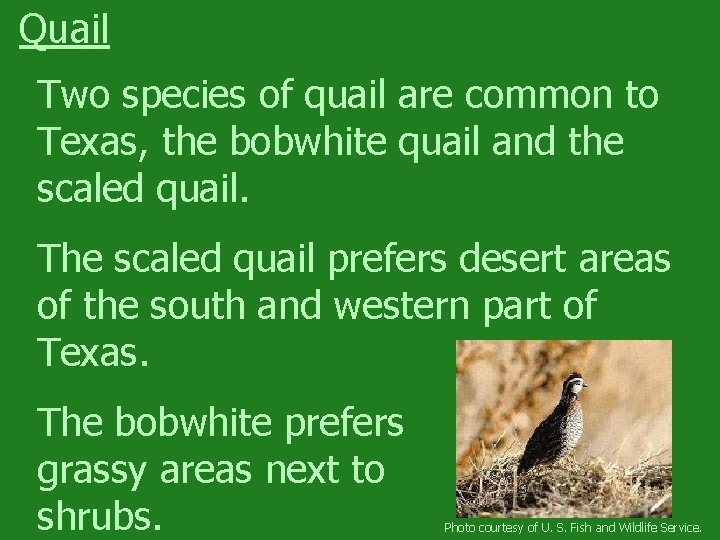 Quail

Two species of quail are common to Texas, the bobwhite quail and the scaled quail.

The scaled quail prefers desert areas of the south and western part of Texas.

The bobwhite prefers grassy areas next to shrubs.

Photo courtesy of U. S. Fish and Wildlife Service.